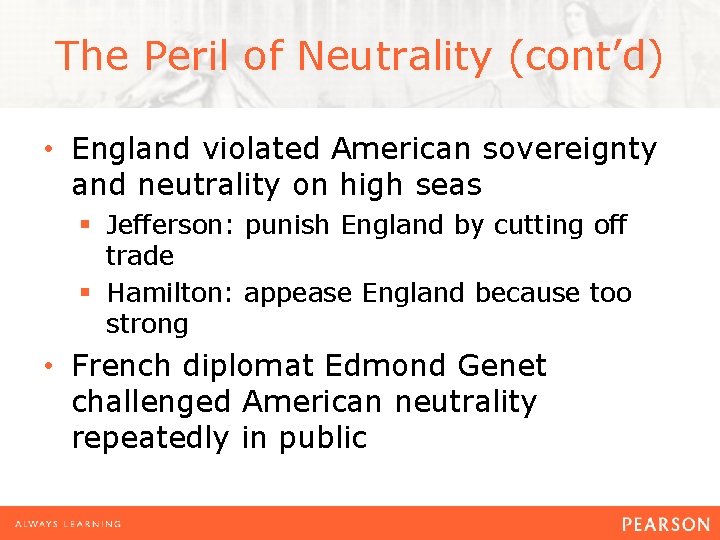 The Peril of Neutrality (cont'd)

• England violated American sovereignty and neutrality on high seas

▪ Jefferson: punish England by cutting off trade

▪ Hamilton: appease England because too strong

• French diplomat Edmond Genet challenged American neutrality repeatedly in public

ALWAYS LEARNING

PEARSON